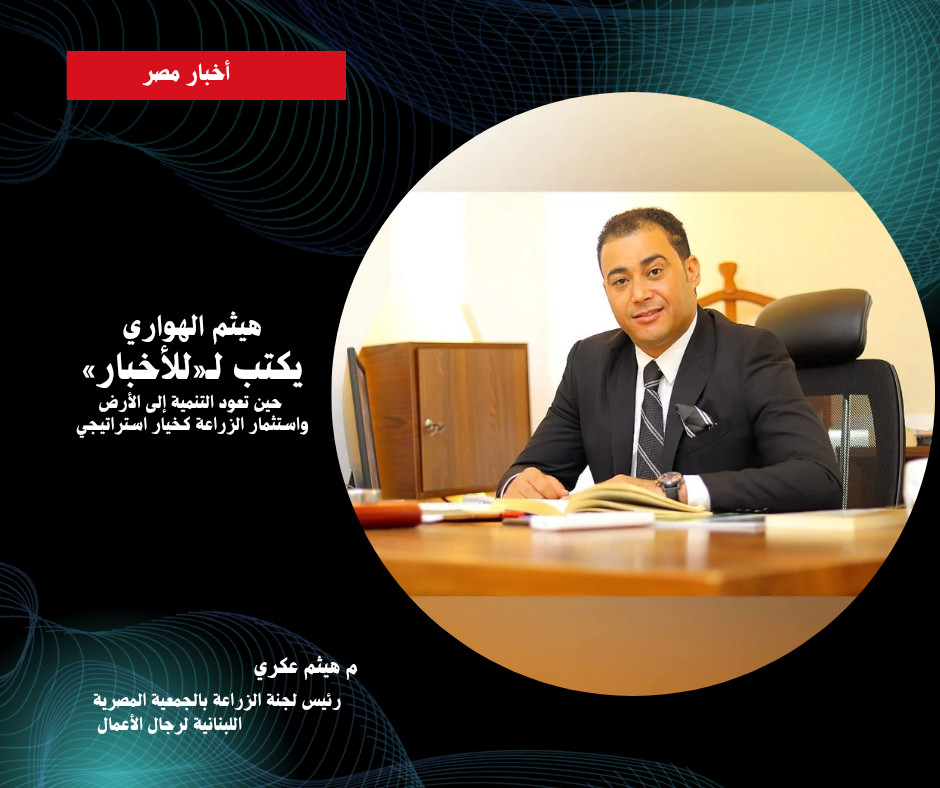 أخبار مصر

هيثم الهواري
يكتب لـ«للأخبار»
حين تعود التنمية إلى الأرض
واستثمار الزراعة كخيار استراتيجي

م هيثم عكري
رئيس لجنة الزراعة بالجمعية المصرية اللبنانية لرجال الأعمال